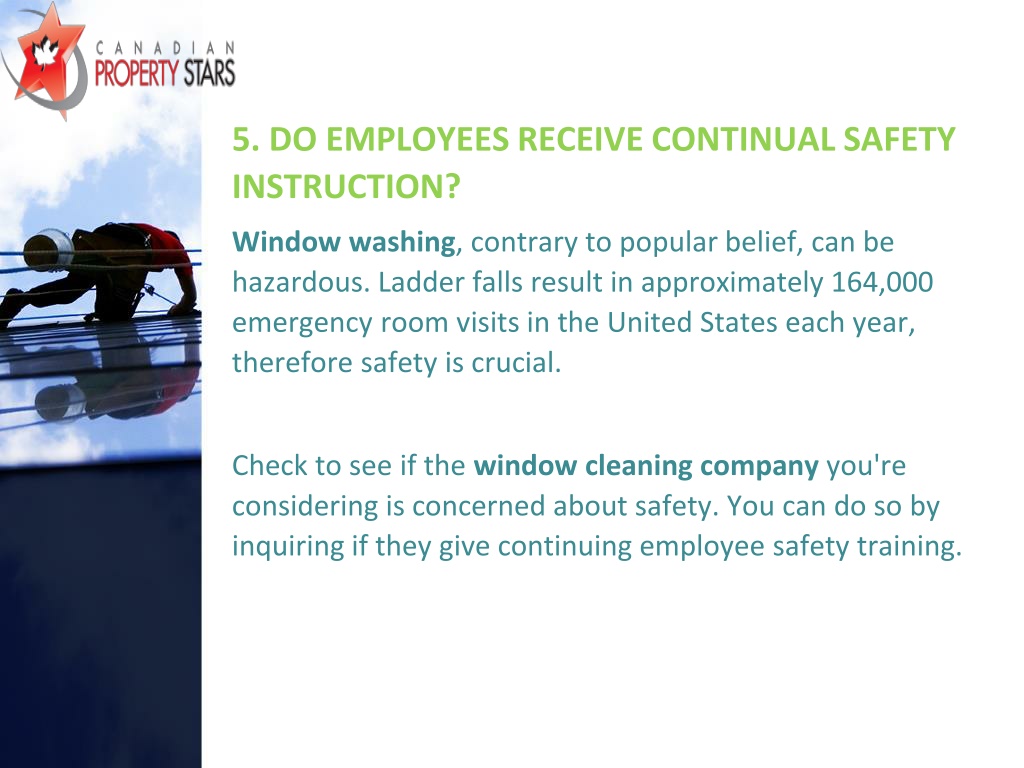 CANADIAN PROPERTY STARS

5. DO EMPLOYEES RECEIVE CONTINUAL SAFETY INSTRUCTION?

Window washing, contrary to popular belief, can be hazardous. Ladder falls result in approximately 164,000 emergency room visits in the United States each year, therefore safety is crucial.

Check to see if the window cleaning company you're considering is concerned about safety. You can do so by inquiring if they give continuing employee safety training.